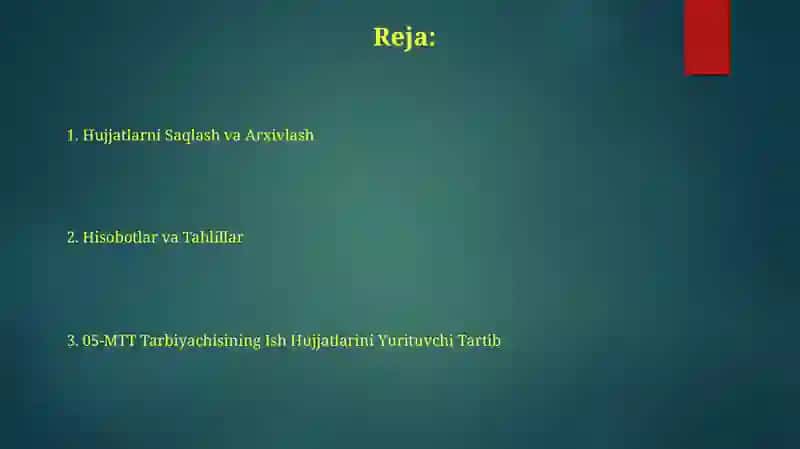 Reja:

1. Hujjatlarni Saqlash va Arxivlash

2. Hisobotlar va Tahlillar

3. 05-MTT Tarbiyachisining Ish Hujjatlarini Yurituvchi Tartib